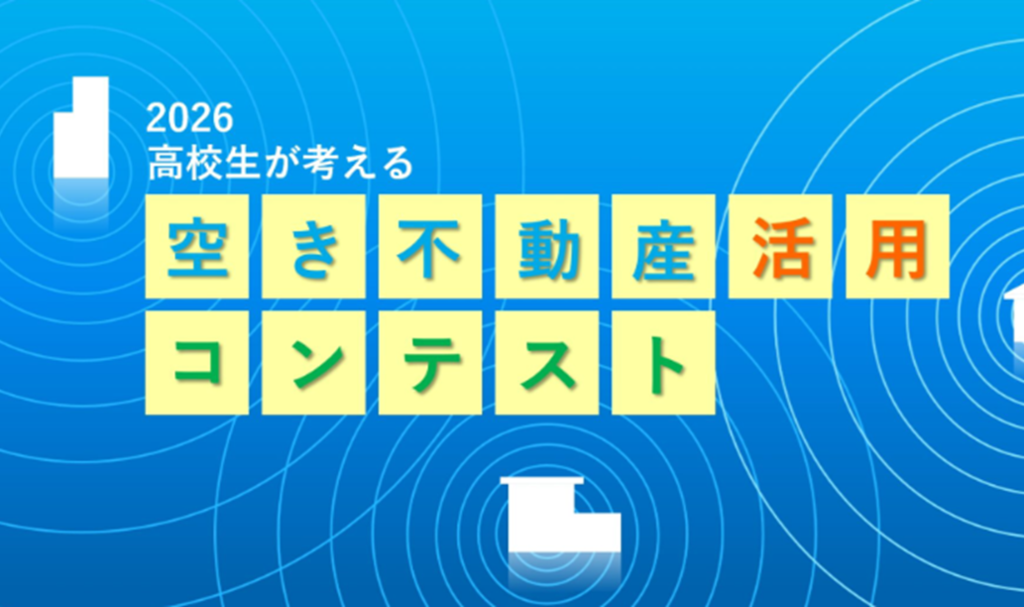 2026
高校生が考える

空き不動産活用
コンテスト